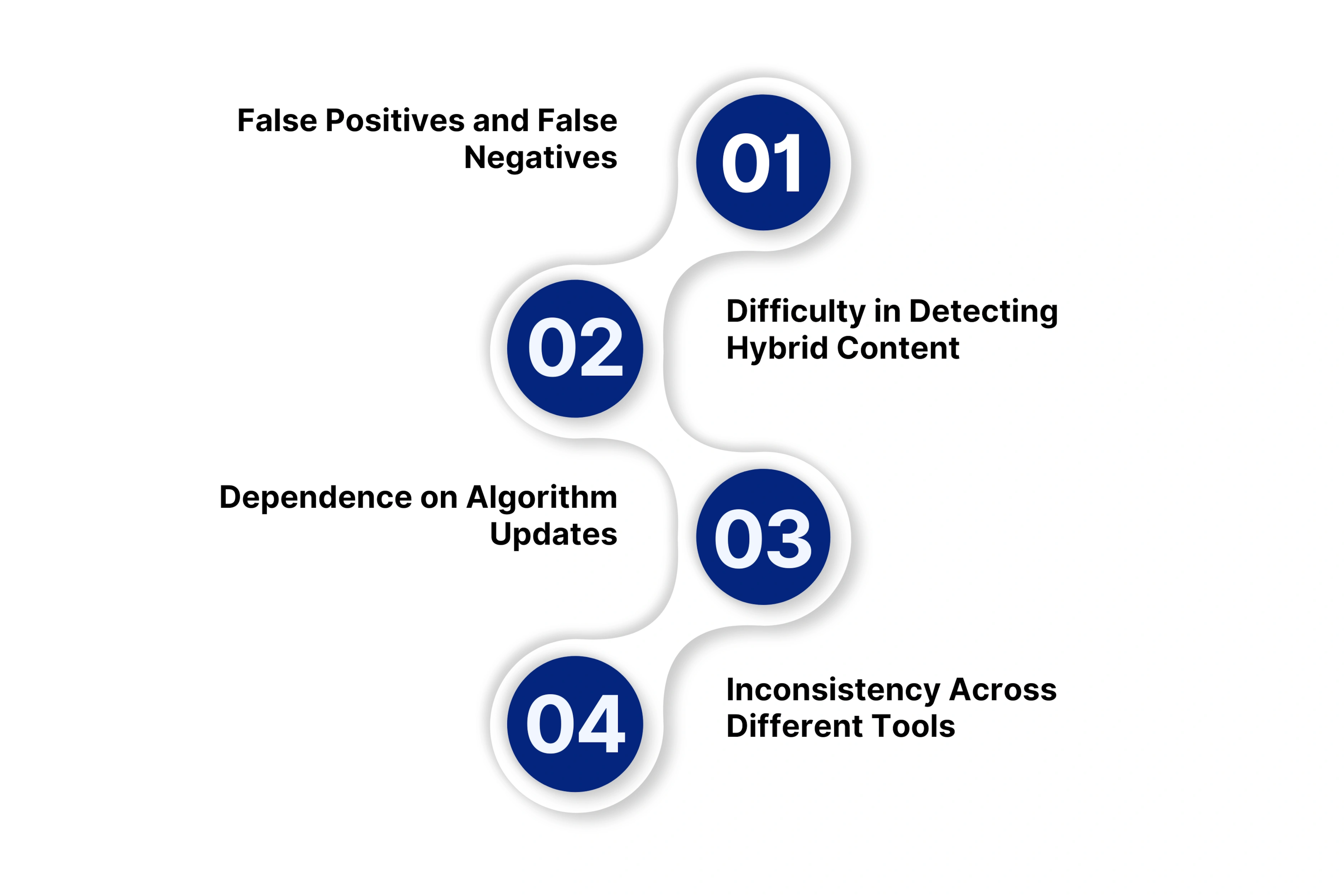 False Positives and False Negatives

01

02

Difficulty in Detecting Hybrid Content

Dependence on Algorithm Updates

03

04

Inconsistency Across Different Tools